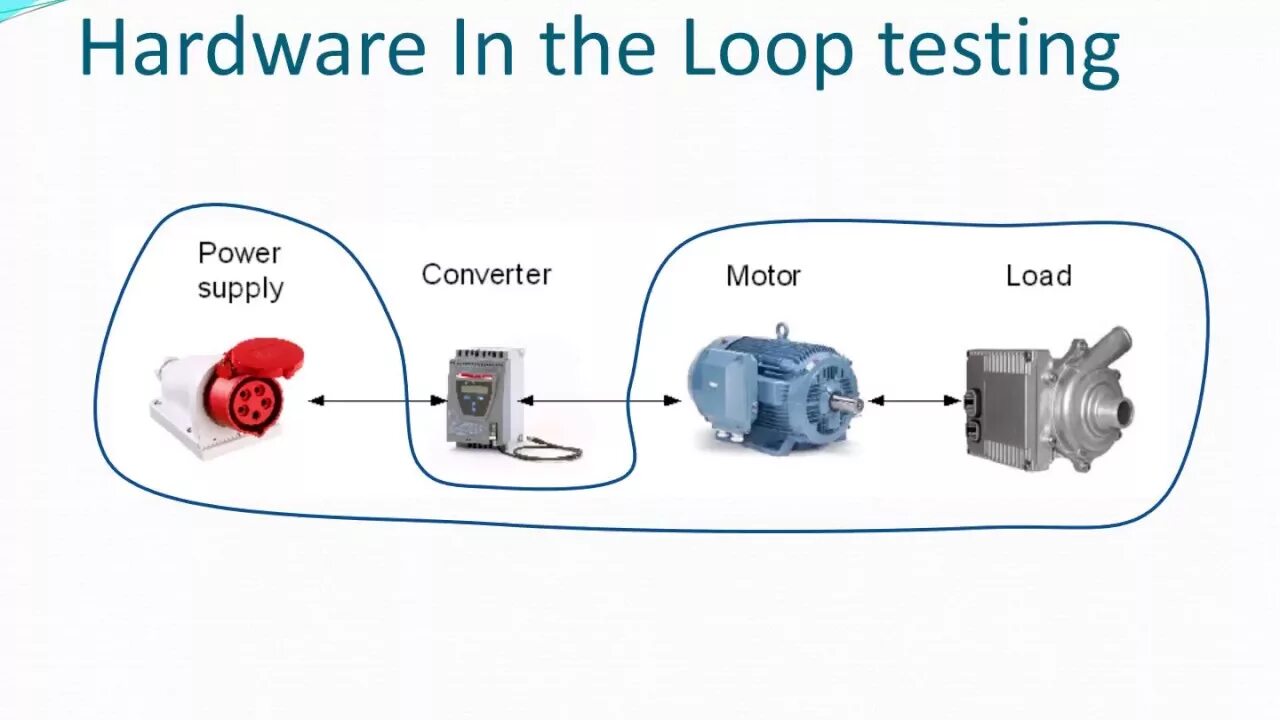 Hardware In the Loop testing

Power supply

Converter

Motor

Load